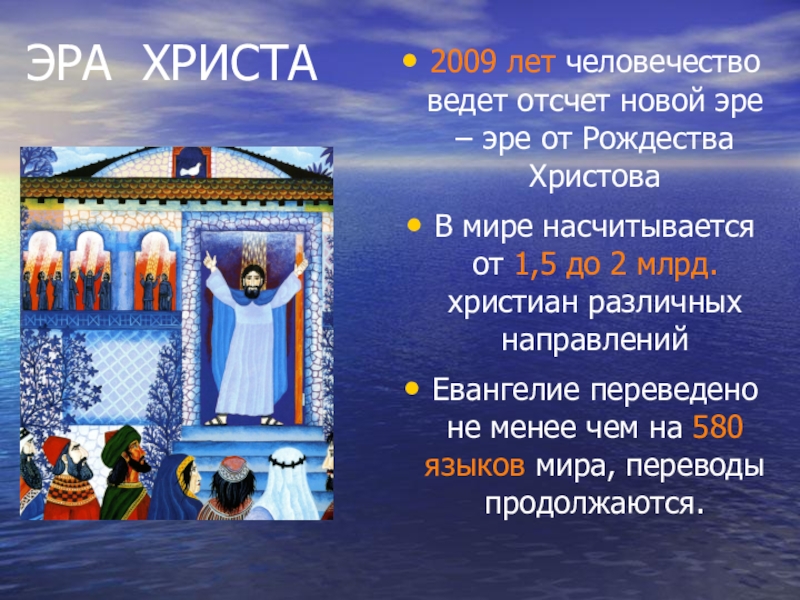 ЭРА ХРИСТА

• 2009 лет человечество ведет отсчет новой эре – эре от Рождества Христова

• В мире насчитывается от 1,5 до 2 млрд. христиан различных направлений

• Евангелие переведено не менее чем на 580 языков мира, переводы продолжаются.